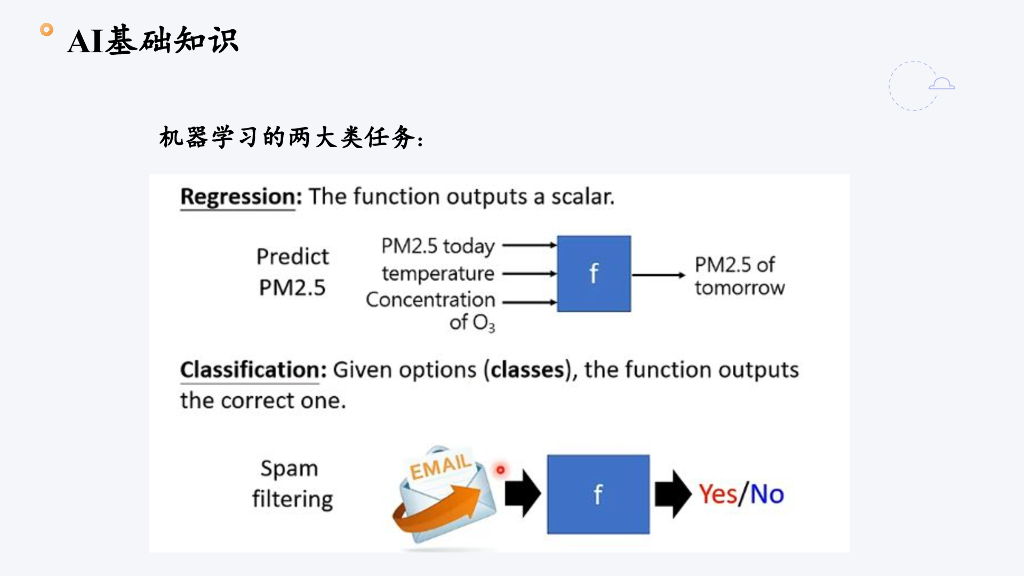 AI基础知识

机器学习的两大类任务：

Regression: The function outputs a scalar.

Predict PM2.5

PM2.5 today
temperature
Concentration of $O_3$

f

PM2.5 of tomorrow

Classification: Given options (classes), the function outputs the correct one.

Spam filtering

EMAIL

f

Yes/No